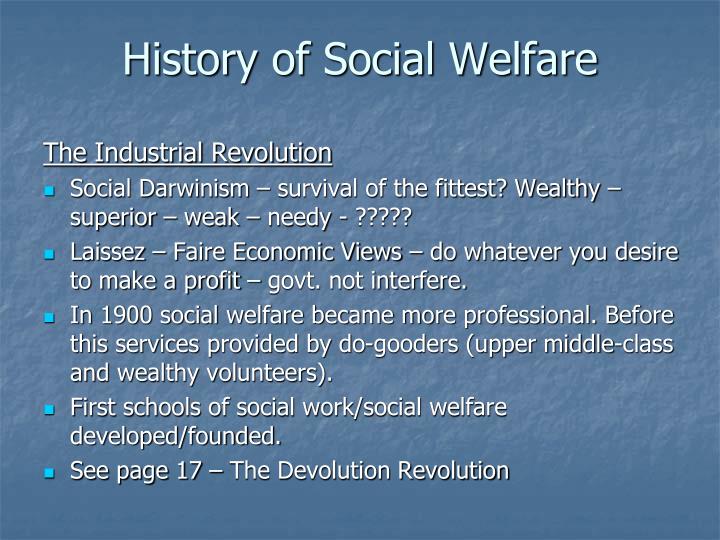 History of Social Welfare

The Industrial Revolution

- Social Darwinism – survival of the fittest? Wealthy – superior – weak – needy - ?????
- Laissez – Faire Economic Views – do whatever you desire to make a profit – govt. not interfere.
- In 1900 social welfare became more professional. Before this services provided by do-gooders (upper middle-class and wealthy volunteers).
- First schools of social work/social welfare developed/founded.
- See page 17 – The Devolution Revolution